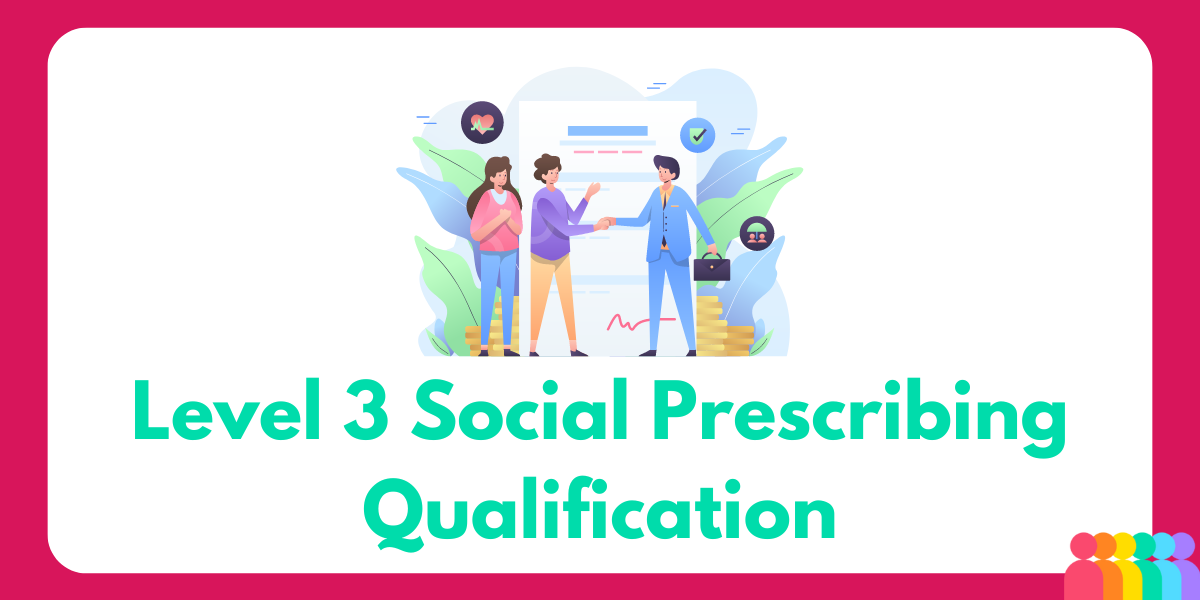 Level 3 Social Prescribing Qualification